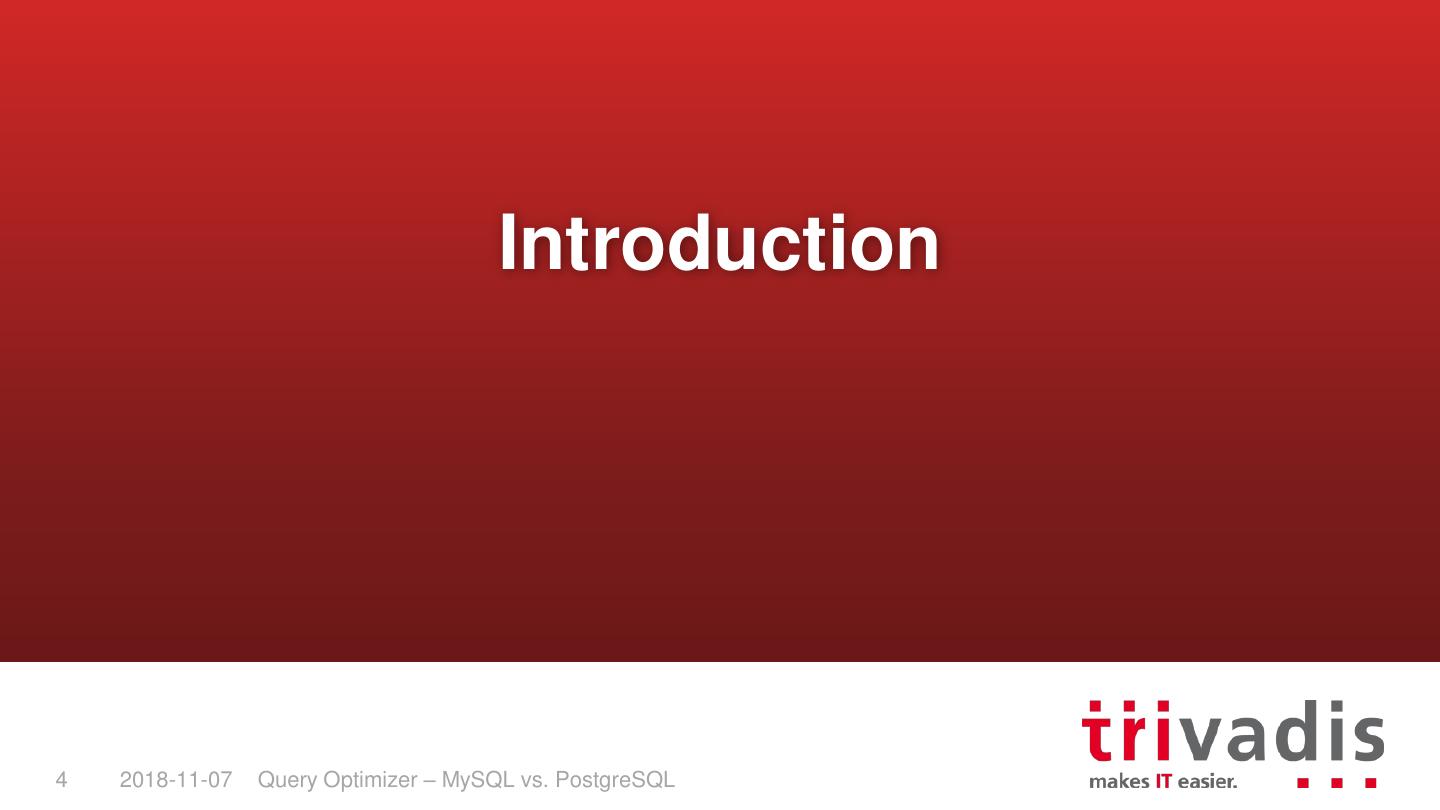 Introduction

4 2018-11-07 Query Optimizer – MySQL vs. PostgreSQL

trivadis
makes IT easier.